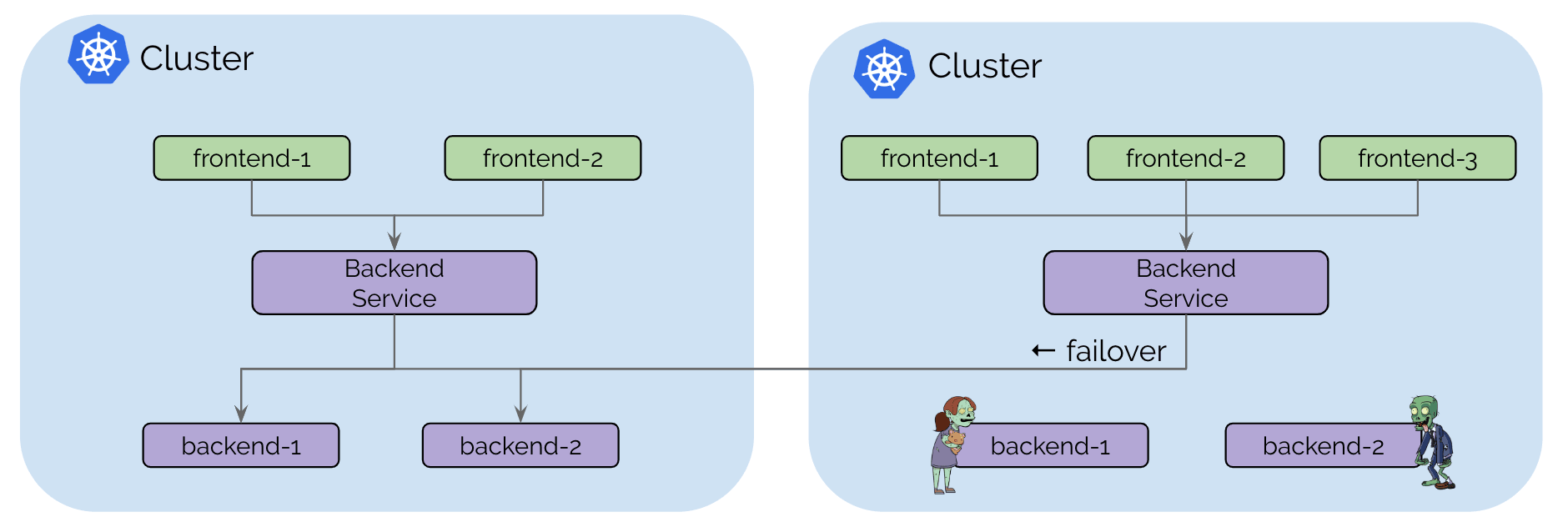 Cluster

frontend-1

frontend-2

Backend Service

backend-1

backend-2

Cluster

frontend-1

frontend-2

frontend-3

Backend Service

← failover

backend-1

backend-2